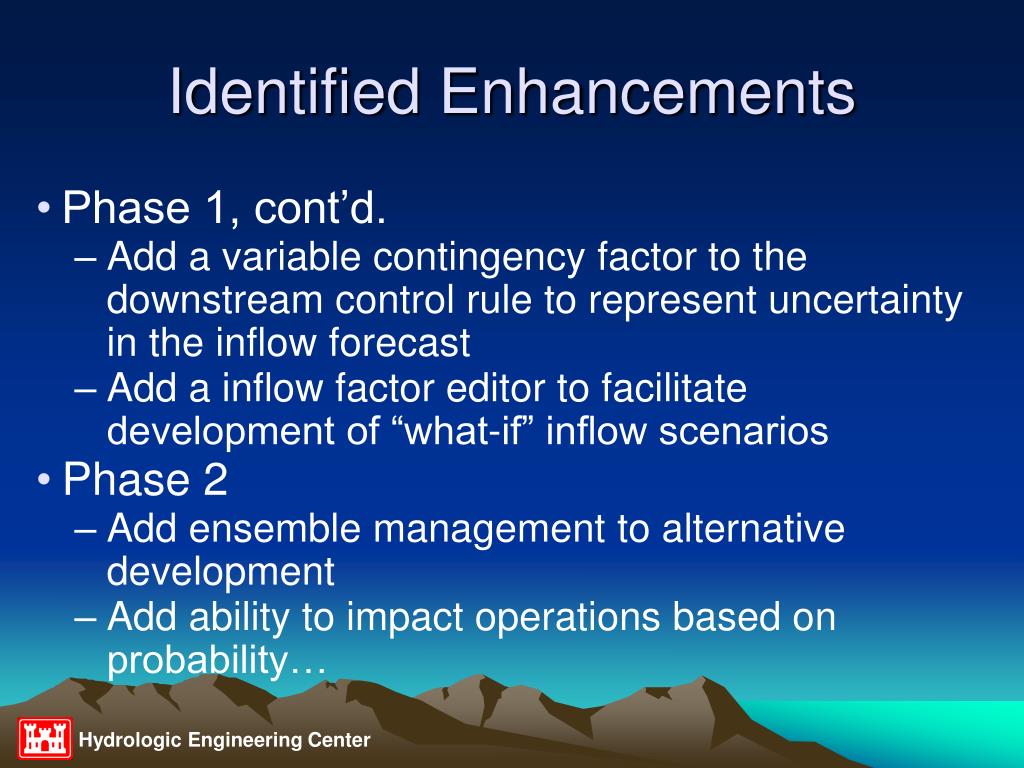 Identified Enhancements

• Phase 1, cont’d.
– Add a variable contingency factor to the downstream control rule to represent uncertainty in the inflow forecast
– Add a inflow factor editor to facilitate development of “what-if” inflow scenarios

• Phase 2
– Add ensemble management to alternative development
– Add ability to impact operations based on probability…

Hydrologic Engineering Center